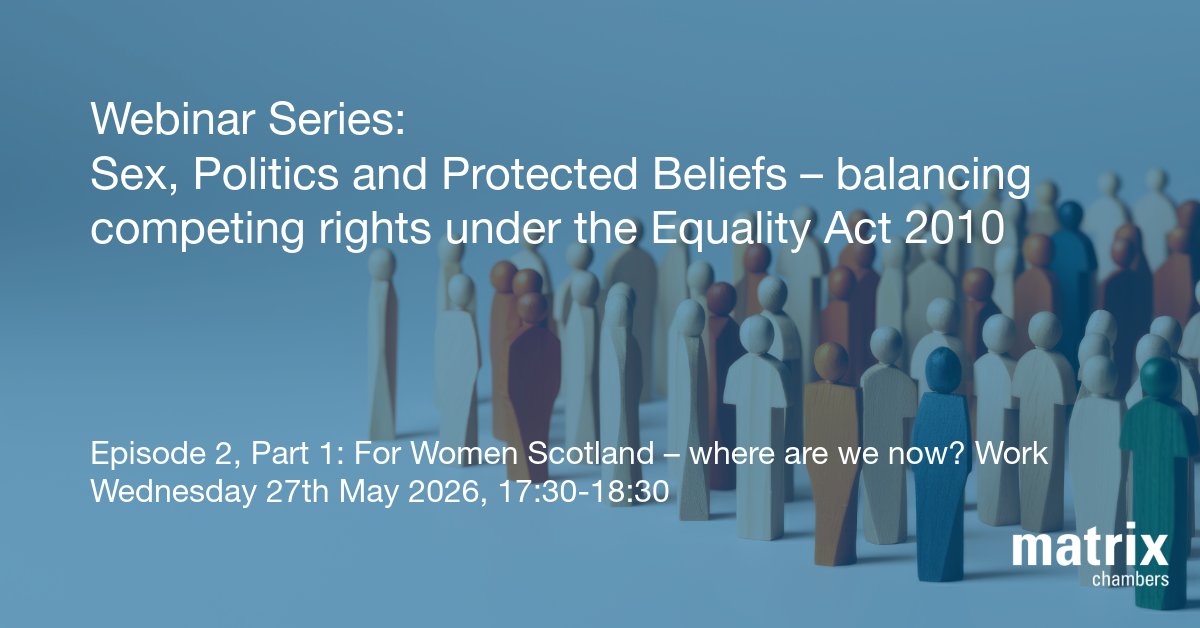 Webinar Series:
Sex, Politics and Protected Beliefs – balancing competing rights under the Equality Act 2010

Episode 2, Part 1: For Women Scotland – where are we now? Work
Wednesday 27th May 2026, 17:30-18:30

matrix
chambers